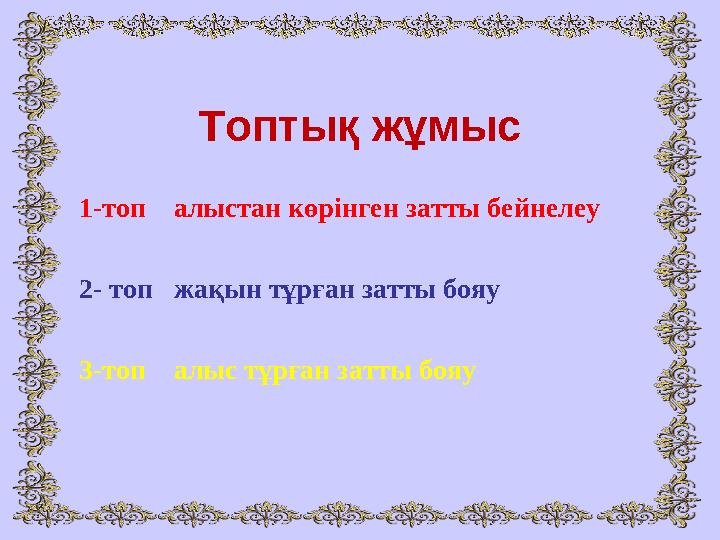 Топтық жұмыс

1-топ алыстан көрінген затты бейнелеу

2- топ жақын тұрған затты бояу

3-топ алыс тұрған затты бояу